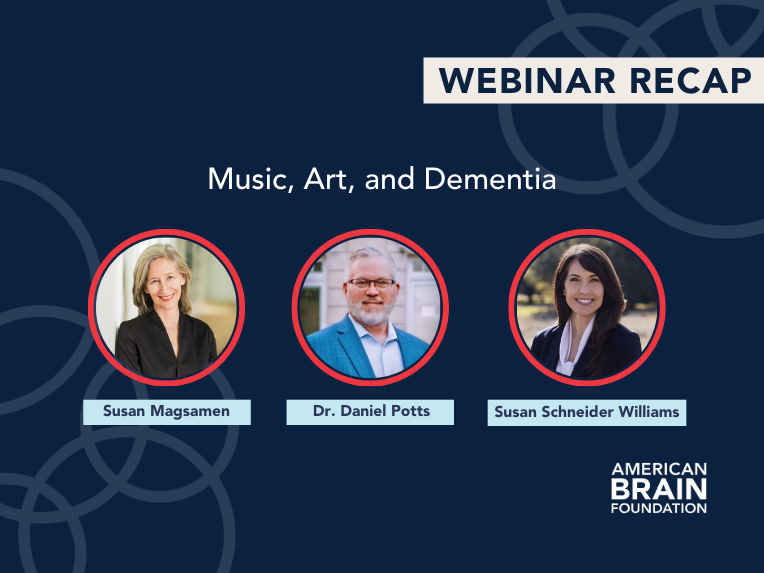 WEBINAR RECAP

Music, Art, and Dementia

Susan Magsamen

Dr. Daniel Potts

Susan Schneider Williams

AMERICAN
BRAIN
FOUNDATION